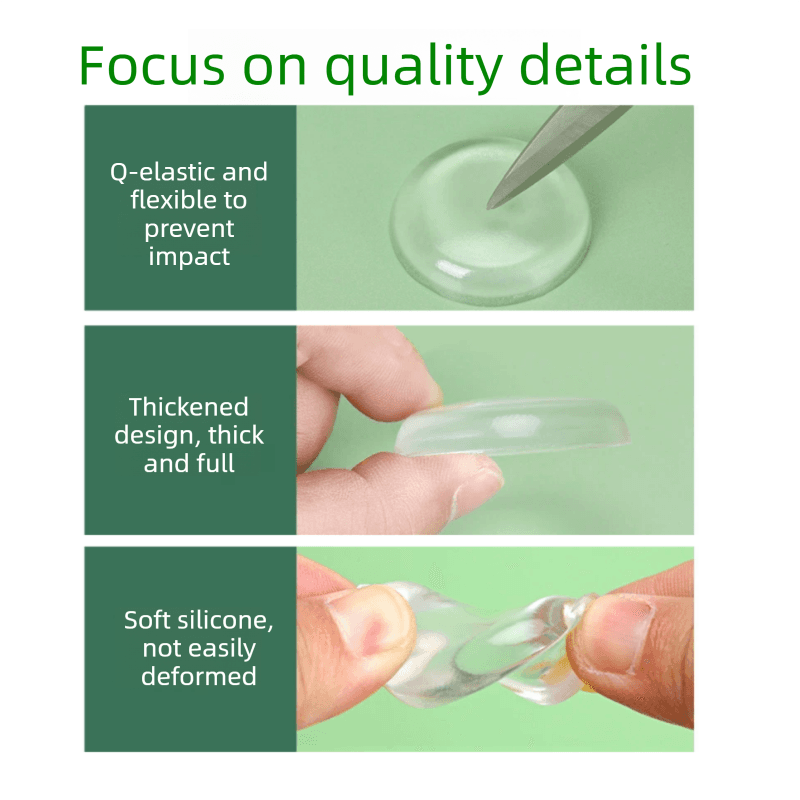 Focus on quality details

Q-elastic and flexible to prevent impact

Thickened design, thick and full

Soft silicone, not easily deformed